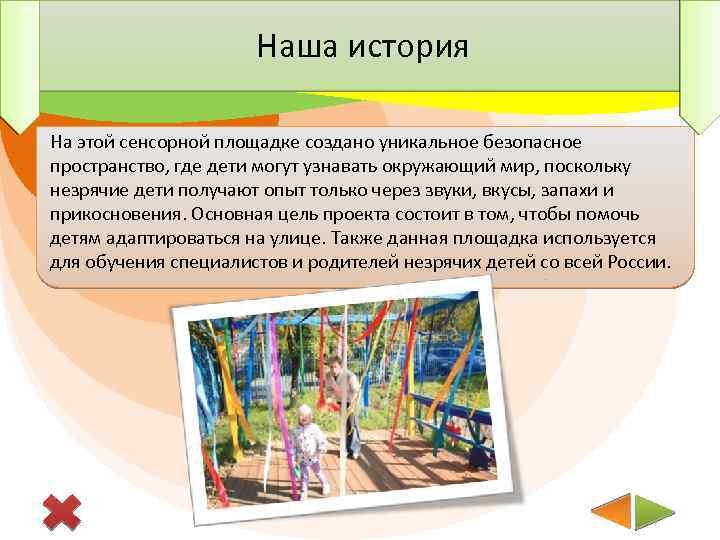 Наша история

На этой сенсорной площадке создано уникальное безопасное пространство, где дети могут узнавать окружающий мир, поскольку незрячие дети получают опыт только через звуки, вкусы, запахи и прикосновения. Основная цель проекта состоит в том, чтобы помочь детям адаптироваться на улице. Также данная площадка используется для обучения специалистов и родителей незрячих детей со всей России.